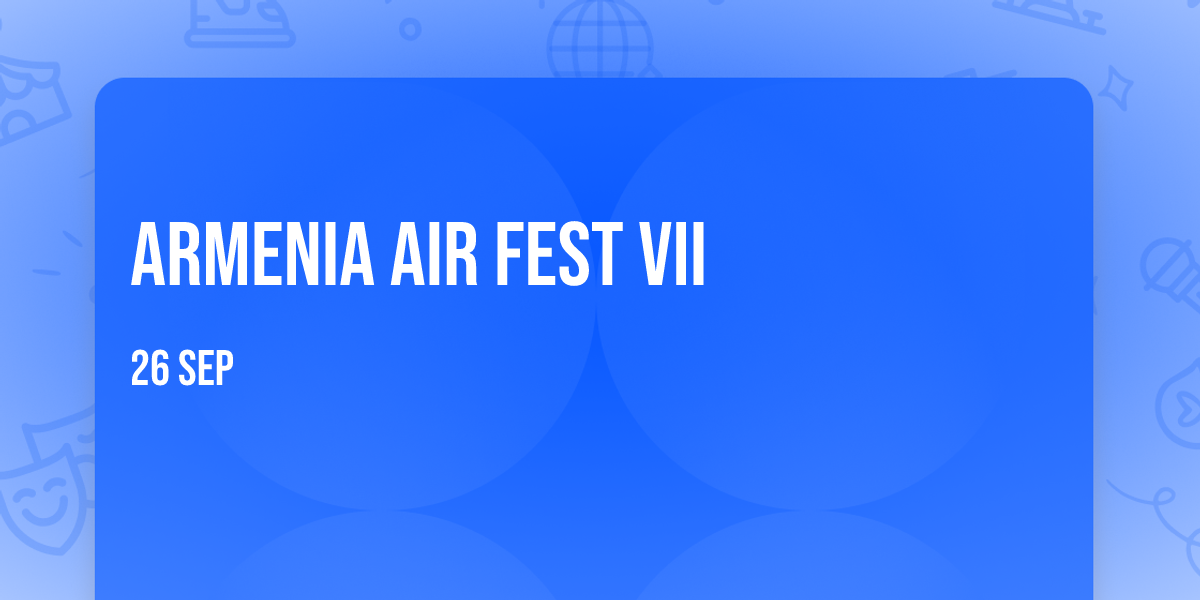 ARMENIA AIR FEST VII

26 SEP